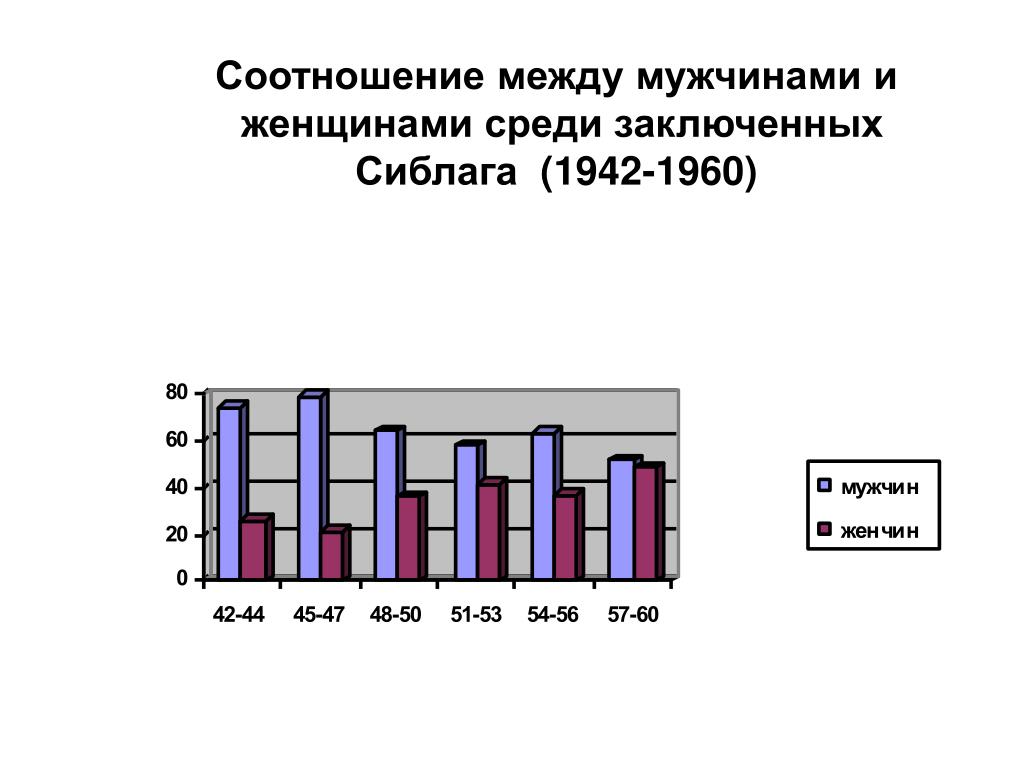 Соотношение между мужчинами и женщинами среди заключенных Сиблага (1942-1960)

80
60
40
20
0

42-44
45-47
48-50
51-53
54-56
57-60

мужчин
женчин